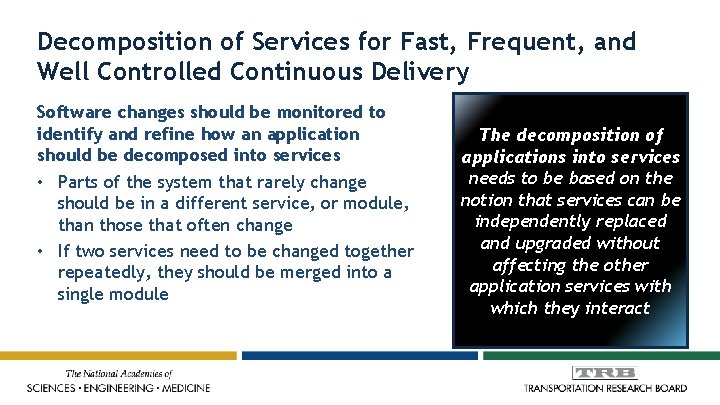 Decomposition of Services for Fast, Frequent, and Well Controlled Continuous Delivery

Software changes should be monitored to identify and refine how an application should be decomposed into services

• Parts of the system that rarely change should be in a different service, or module, than those that often change

• If two services need to be changed together repeatedly, they should be merged into a single module

The decomposition of applications into services needs to be based on the notion that services can be independently replaced and upgraded without affecting the other application services with which they interact

The National Academies of
SCIENCES • ENGINEERING • MEDICINE

TRB
TRANSPORTATION RESEARCH BOARD